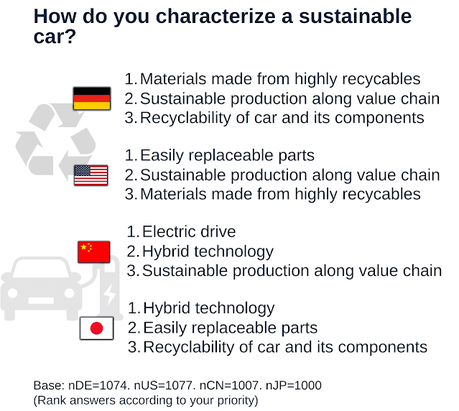 How do you characterize a sustainable car?

1. Materials made from highly recycables
2. Sustainable production along value chain
3. Recyclability of car and its components

1. Easily replaceable parts
2. Sustainable production along value chain
3. Materials made from highly recycables

1. Electric drive
2. Hybrid technology
3. Sustainable production along value chain

1. Hybrid technology
2. Easily replaceable parts
3. Recyclability of car and its components

Base: nDE=1074. nUS=1077. nCN=1007. nJP=1000
(Rank answers according to your priority)